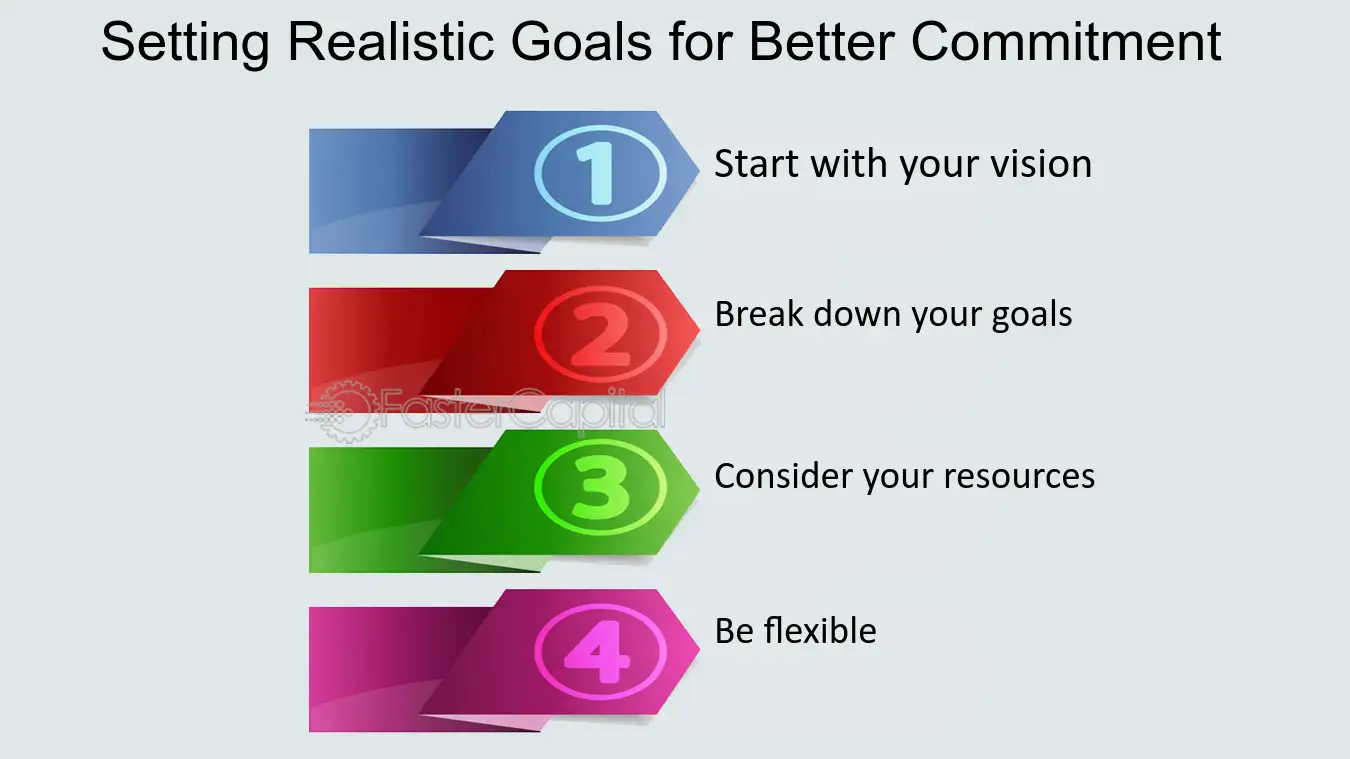 Setting Realistic Goals for Better Commitment

1
Start with your vision

2
Break down your goals

3
Consider your resources

4
Be flexible

FasterCapital